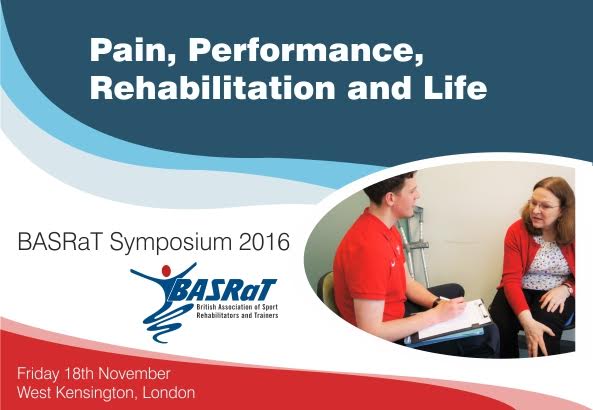 Pain, Performance, Rehabilitation and Life

BASRaT Symposium 2016

BASRaT
British Association of Sport Rehabilitators and Trainers

Friday 18th November
West Kensington, London